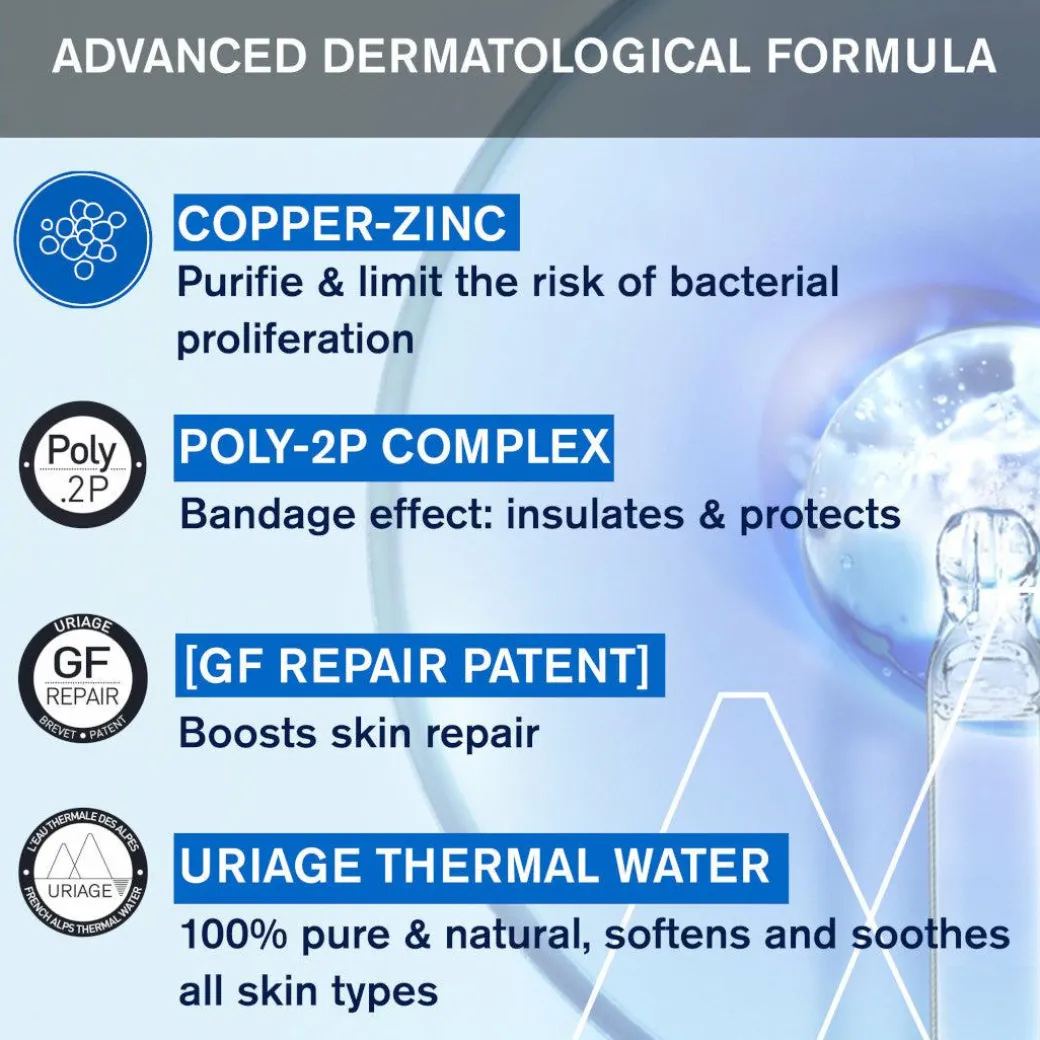 ADVANCED DERMATOLOGICAL FORMULA

COPPER-ZINC
Purifie & limit the risk of bacterial proliferation

Poly .2P

POLY-2P COMPLEX
Bandage effect: insulates & protects

URIAGE GF REPAIR BREVET • PATENT

[GF REPAIR PATENT]
Boosts skin repair

L'EAU THERMALE DES ALPES URIAGE FRENCH ALPS THERMAL WATER

URIAGE THERMAL WATER
100% pure & natural, softens and soothes all skin types